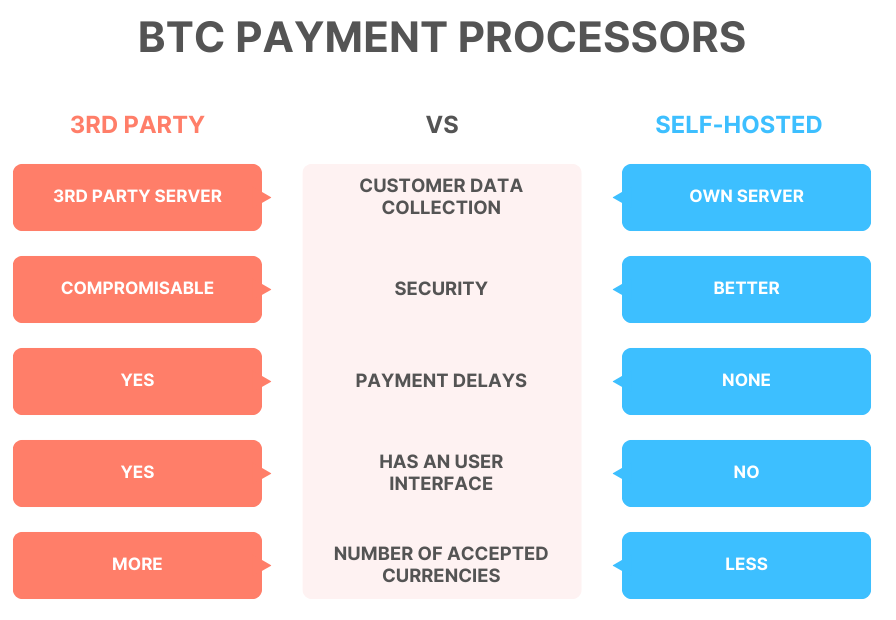 BTC PAYMENT PROCESSORS

| 3RD PARTY | VS | SELF-HOSTED |
|---|---|---|
| 3RD PARTY SERVER | CUSTOMER DATA COLLECTION | OWN SERVER |
| COMPROMISABLE | SECURITY | BETTER |
| YES | PAYMENT DELAYS | NONE |
| YES | HAS AN USER INTERFACE | NO |
| MORE | NUMBER OF ACCEPTED CURRENCIES | LESS |